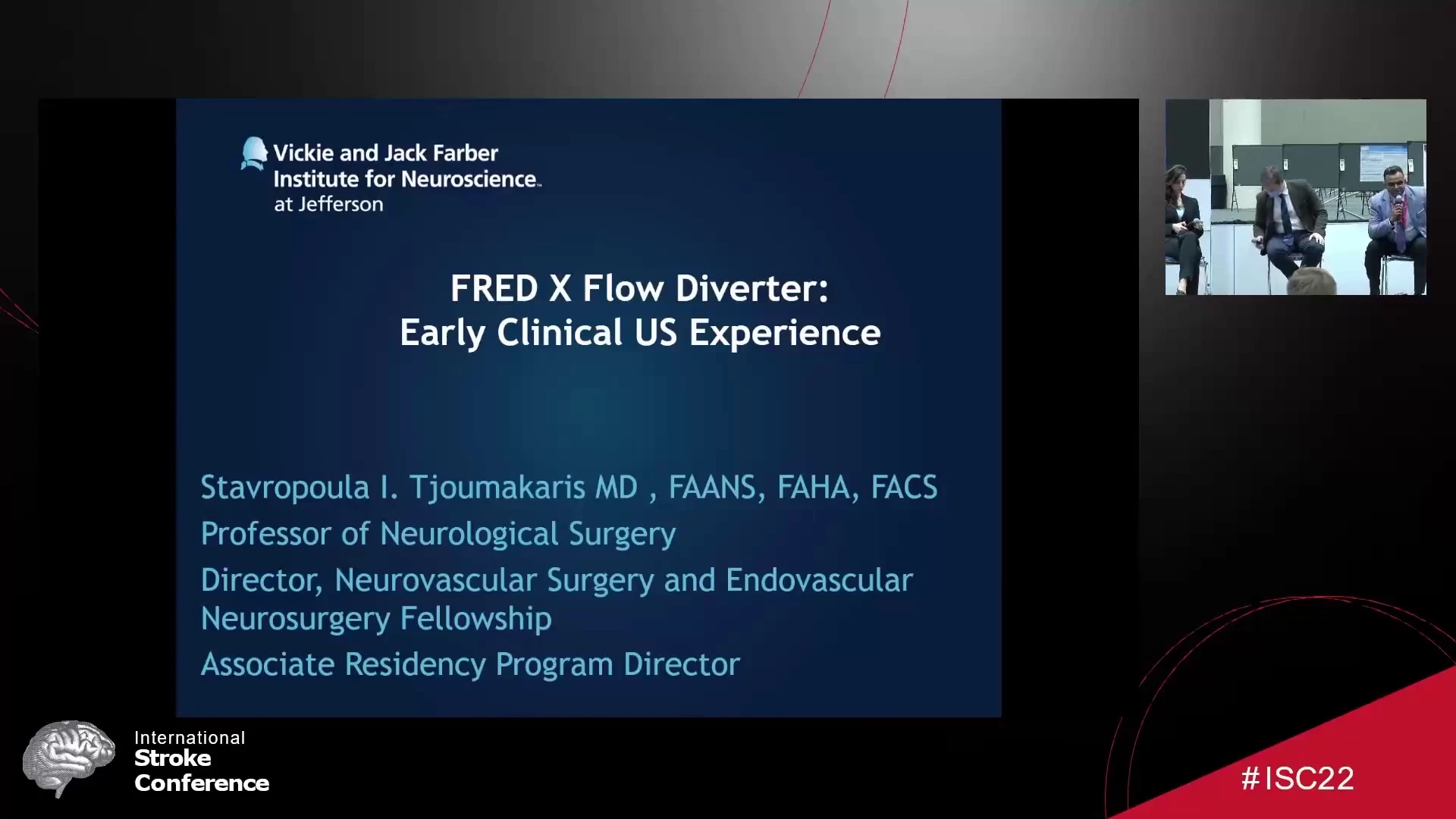 Vickie and Jack Farber Institute for Neuroscience at Jefferson

FRED X Flow Diverter:
Early Clinical US Experience

Stavropoula I. Tjoumakaris MD , FAANS, FAHA, FACS

Professor of Neurological Surgery

Director, Neurovascular Surgery and Endovascular Neurosurgery Fellowship

Associate Residency Program Director

International Stroke Conference

#ISC22